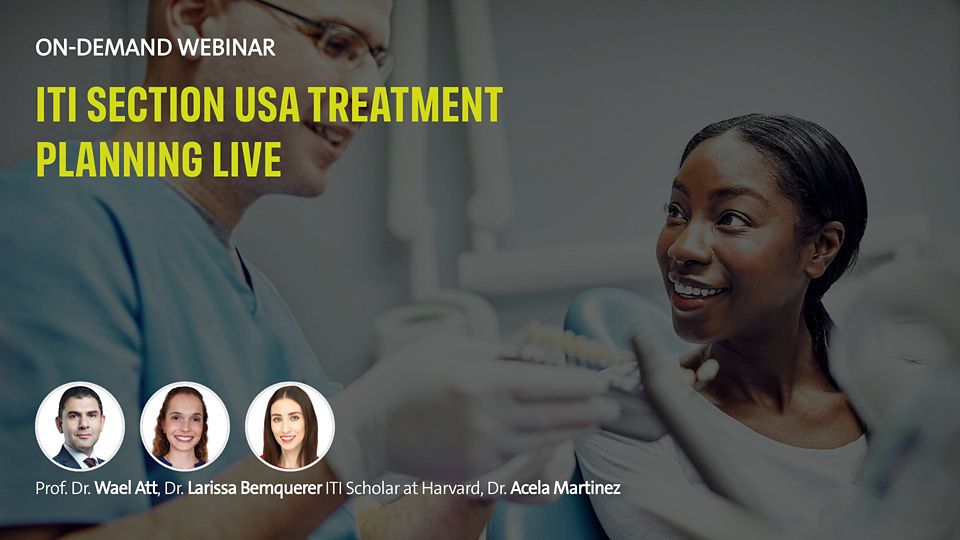 ON-DEMAND WEBINAR

ITI SECTION USA TREATMENT PLANNING LIVE

Prof. Dr. Wael Att, Dr. Larissa Bemquerer ITI Scholar at Harvard, Dr. Acela Martinez